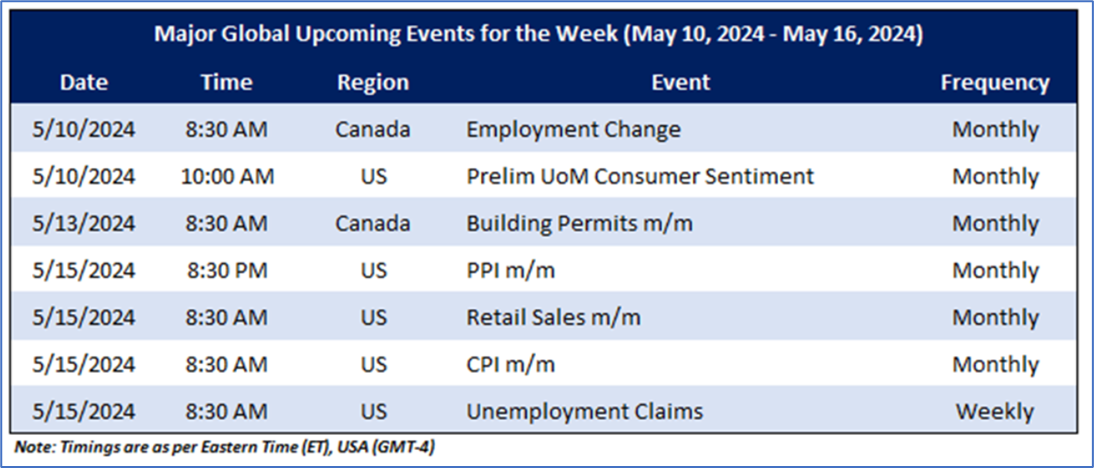 Major Global Upcoming Events for the Week (May 10, 2024 - May 16, 2024)

| Date | Time | Region | Event | Frequency |
|---|---|---|---|---|
| 5/10/2024 | 8:30 AM | Canada | Employment Change | Monthly |
| 5/10/2024 | 10:00 AM | US | Prelim UoM Consumer Sentiment | Monthly |
| 5/13/2024 | 8:30 AM | Canada | Building Permits m/m | Monthly |
| 5/15/2024 | 8:30 PM | US | PPI m/m | Monthly |
| 5/15/2024 | 8:30 AM | US | Retail Sales m/m | Monthly |
| 5/15/2024 | 8:30 AM | US | CPI m/m | Monthly |
| 5/15/2024 | 8:30 AM | US | Unemployment Claims | Weekly |

Note: Timings are as per Eastern Time (ET), USA (GMT-4)